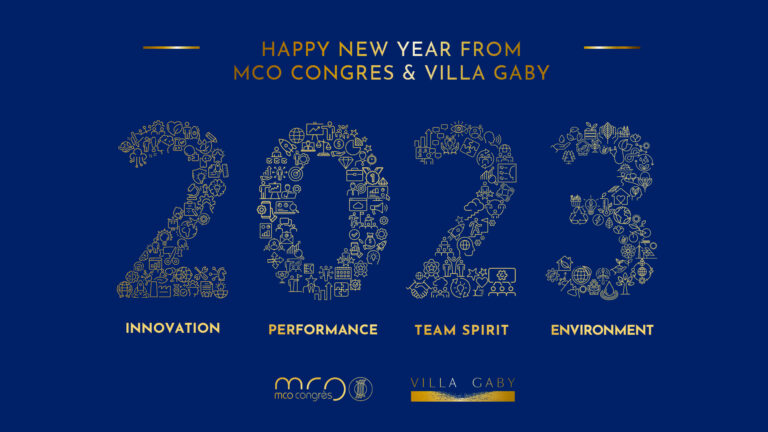 HAPPY NEW YEAR FROM
MCO CONGRES & VILLA GABY

2023

INNOVATION

PERFORMANCE

TEAM SPIRIT

ENVIRONMENT

mco
mco congrès

VILLA GABY